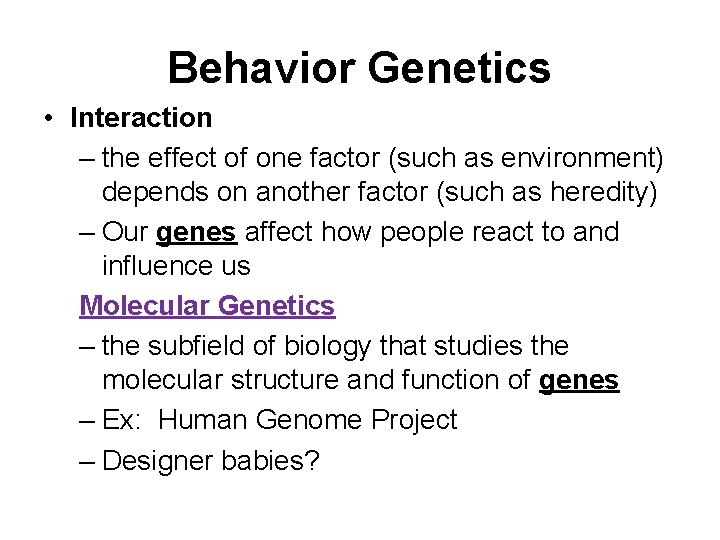 Behavior Genetics

• Interaction
– the effect of one factor (such as environment) depends on another factor (such as heredity)
– Our genes affect how people react to and influence us

Molecular Genetics
– the subfield of biology that studies the molecular structure and function of genes
– Ex: Human Genome Project
– Designer babies?